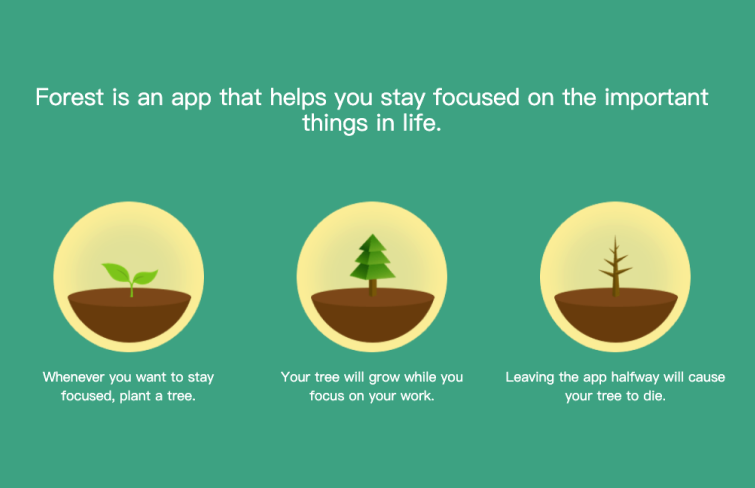 Forest is an app that helps you stay focused on the important things in life.

Whenever you want to stay focused, plant a tree.

Your tree will grow while you focus on your work.

Leaving the app halfway will cause your tree to die.